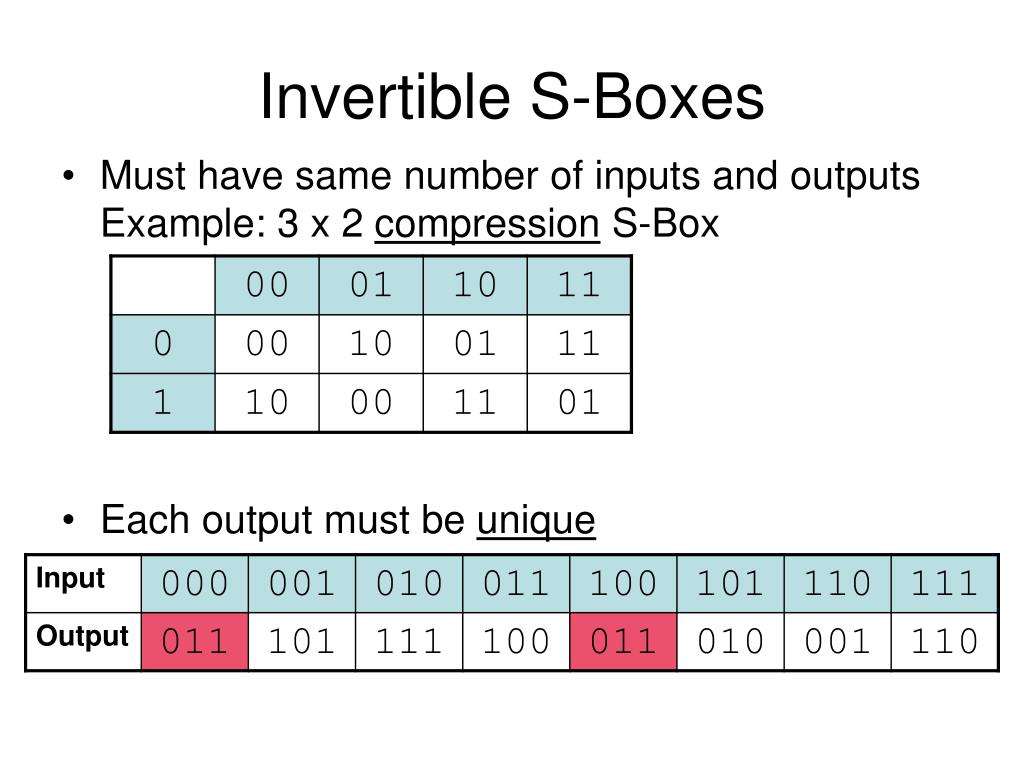 Invertible S-Boxes

• Must have same number of inputs and outputs
Example: 3 x 2 compression S-Box

| | 00 | 01 | 10 | 11 |
|---|---|---|---|---|
| 0 | 00 | 10 | 01 | 11 |
| 1 | 10 | 00 | 11 | 01 |

• Each output must be unique

| Input | 000 | 001 | 010 | 011 | 100 | 101 | 110 | 111 |
|---|---|---|---|---|---|---|---|---|
| Output | 011 | 101 | 111 | 100 | 011 | 010 | 001 | 110 |